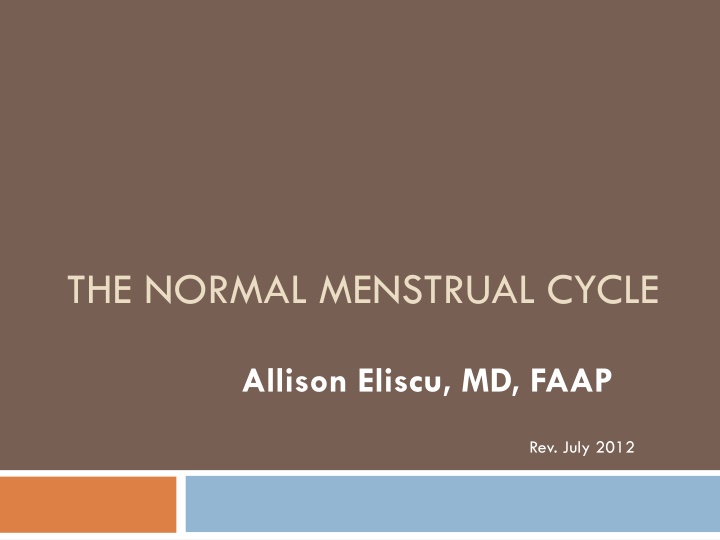 THE NORMAL MENSTRUAL CYCLE

Allison Eliscu, MD, FAAP

Rev. July 2012